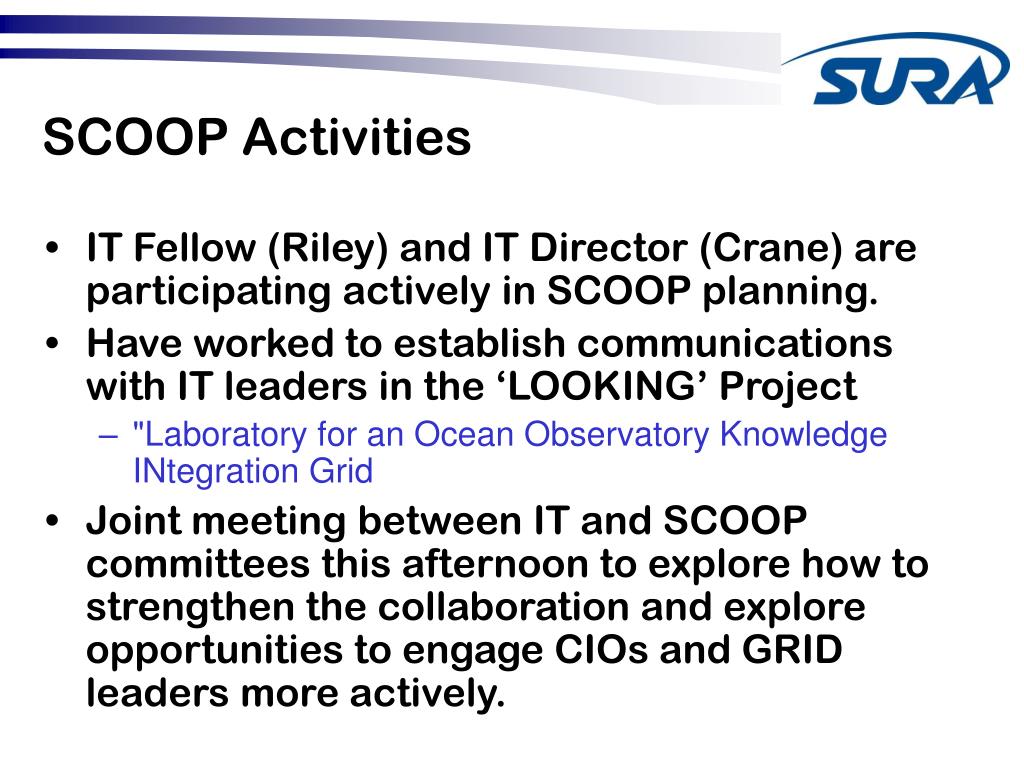 SURA

SCOOP Activities

• IT Fellow (Riley) and IT Director (Crane) are participating actively in SCOOP planning.
• Have worked to establish communications with IT leaders in the ‘LOOKING’ Project
– "Laboratory for an Ocean Observatory Knowledge INtegration Grid
• Joint meeting between IT and SCOOP committees this afternoon to explore how to strengthen the collaboration and explore opportunities to engage CIOs and GRID leaders more actively.